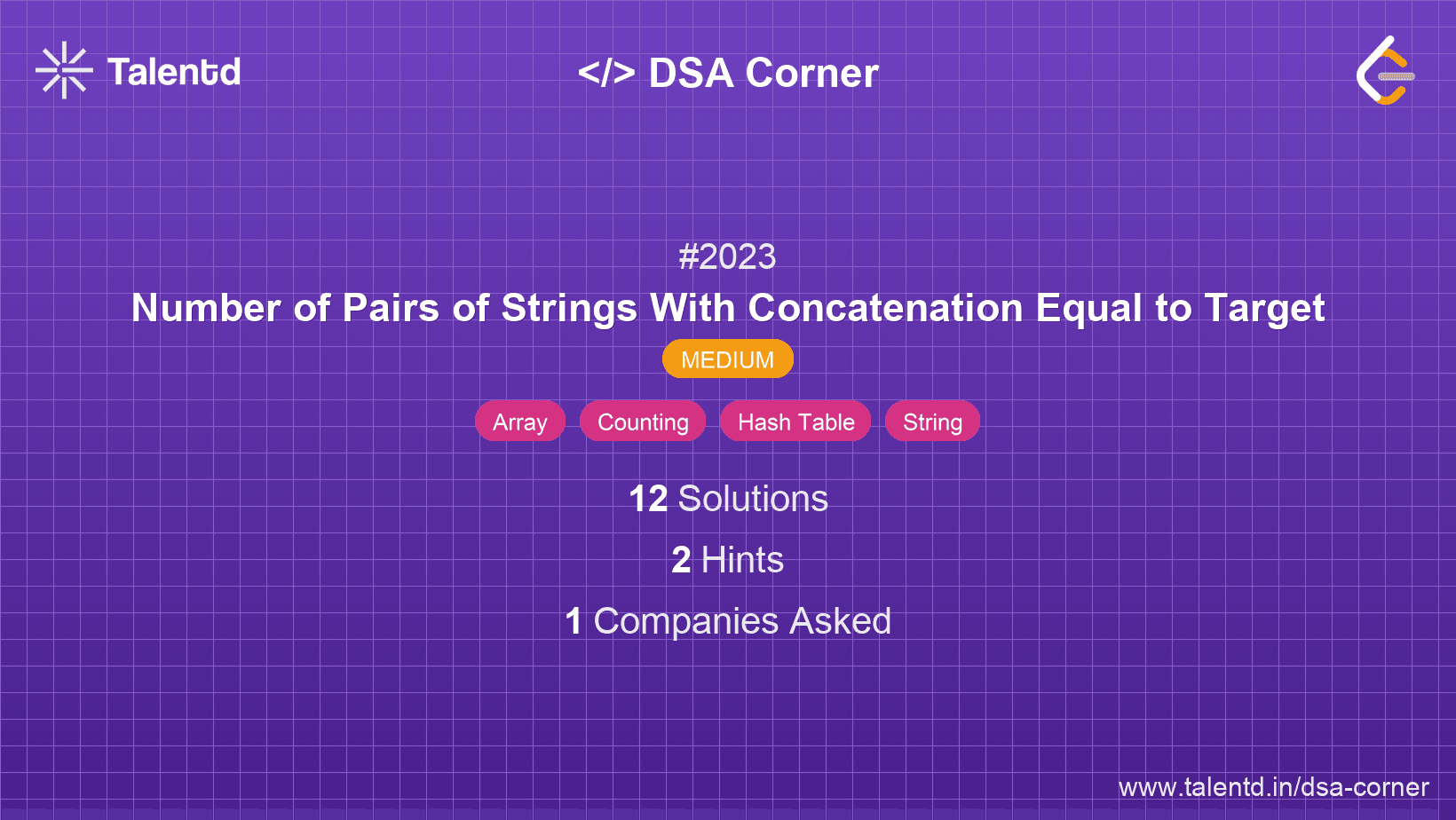 Talentd

</> DSA Corner

#2023

Number of Pairs of Strings With Concatenation Equal to Target

MEDIUM

Array Counting Hash Table String

12 Solutions

2 Hints

1 Companies Asked

www.talentd.in/dsa-corner